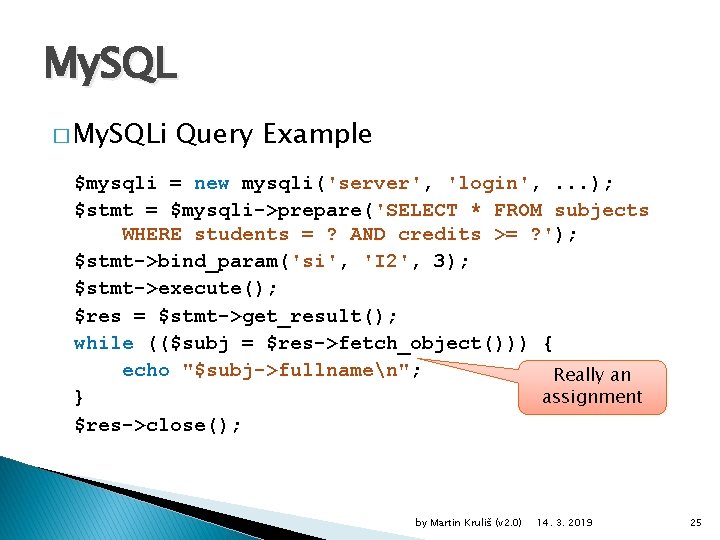 MySQL

□ MySQLi Query Example

$mysqli = new mysqli('server', 'login', ...);
$stmt = $mysqli->prepare('SELECT * FROM subjects
    WHERE students = ? AND credits >= ?');
$stmt->bind_param('si', 'I2', 3);
$stmt->execute();
$res = $stmt->get_result();
while (($subj = $res->fetch_object())) {
    echo "$subj->fullname\n";
}
$res->close();

Really an assignment

by Martin Kruliš (v2.0) 14. 3. 2019 25